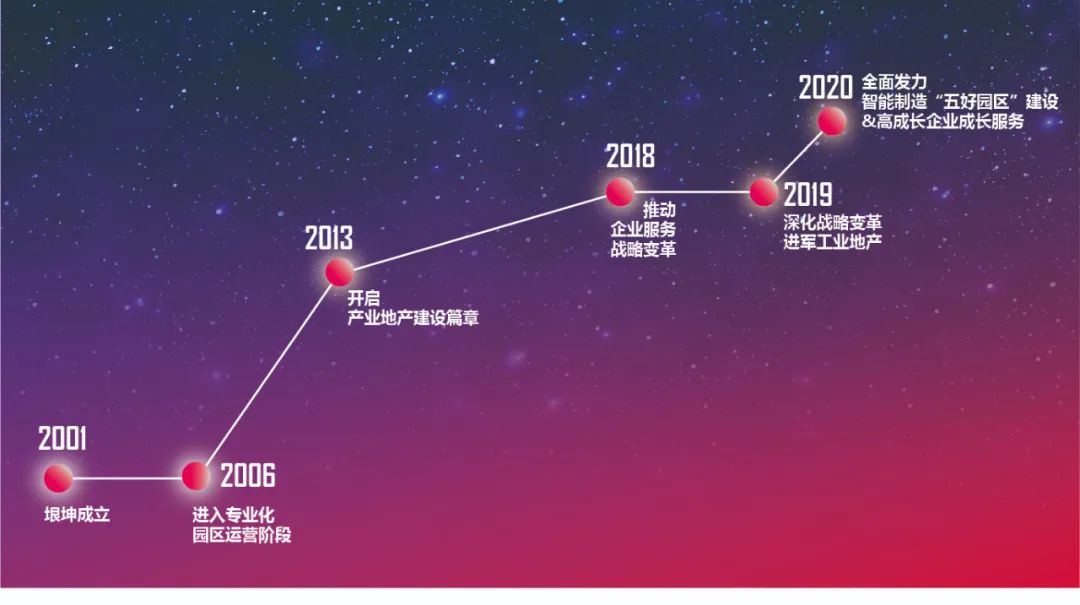 2001
垠坤成立

2006
进入专业化
园区运营阶段

2013
开启
产业地产建设篇章

2018
推动
企业服务
战略变革

2019
深化战略变革
进军工业地产

2020 全面发力
智能制造“五好园区”建设
&高成长企业成长服务